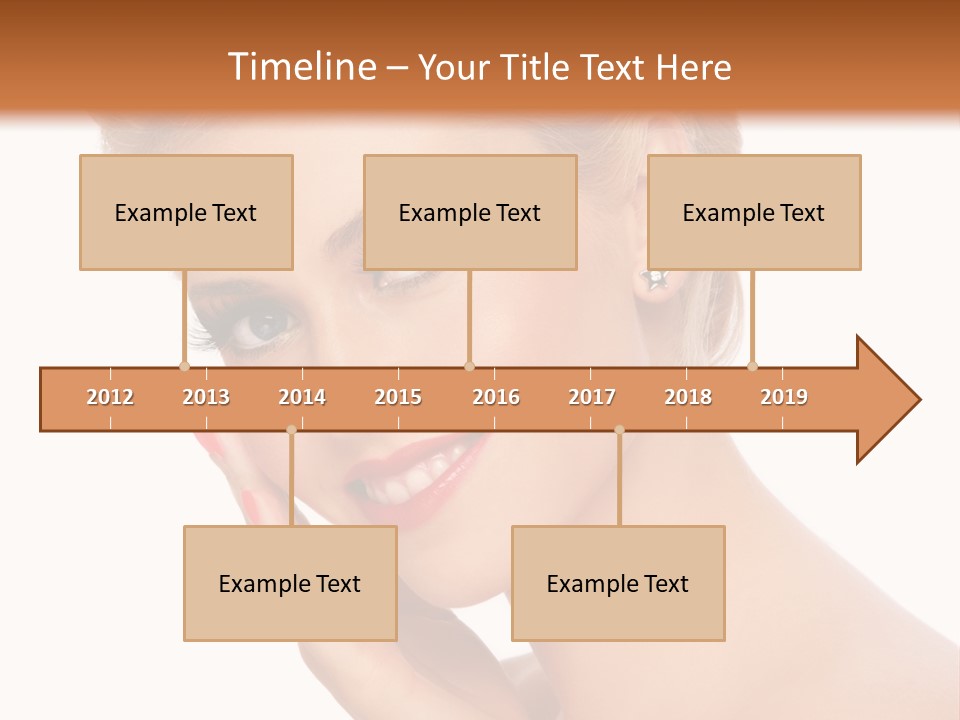 Timeline – Your Title Text Here

Example Text

Example Text

Example Text

2012 2013 2014 2015 2016 2017 2018 2019

Example Text

Example Text